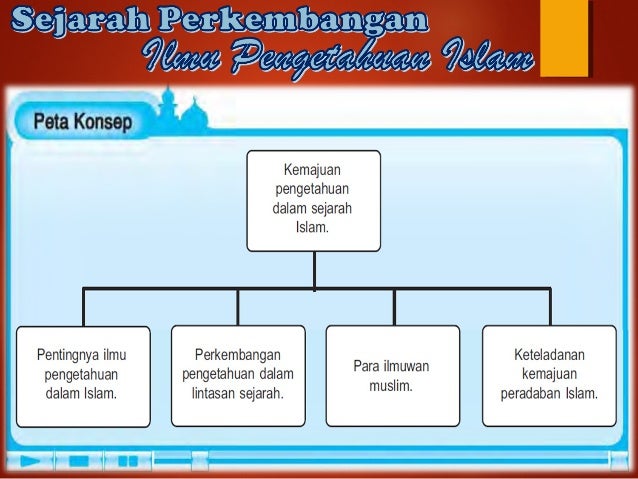 Sejarah Perkembangan Ilmu Pengetahuan Islam

Peta Konsep

Kemajuan pengetahuan dalam sejarah Islam.

Pentingnya ilmu pengetahuan dalam Islam.

Perkembangan pengetahuan dalam lintasan sejarah.

Para ilmuwan muslim.

Keteladanan kemajuan peradaban Islam.